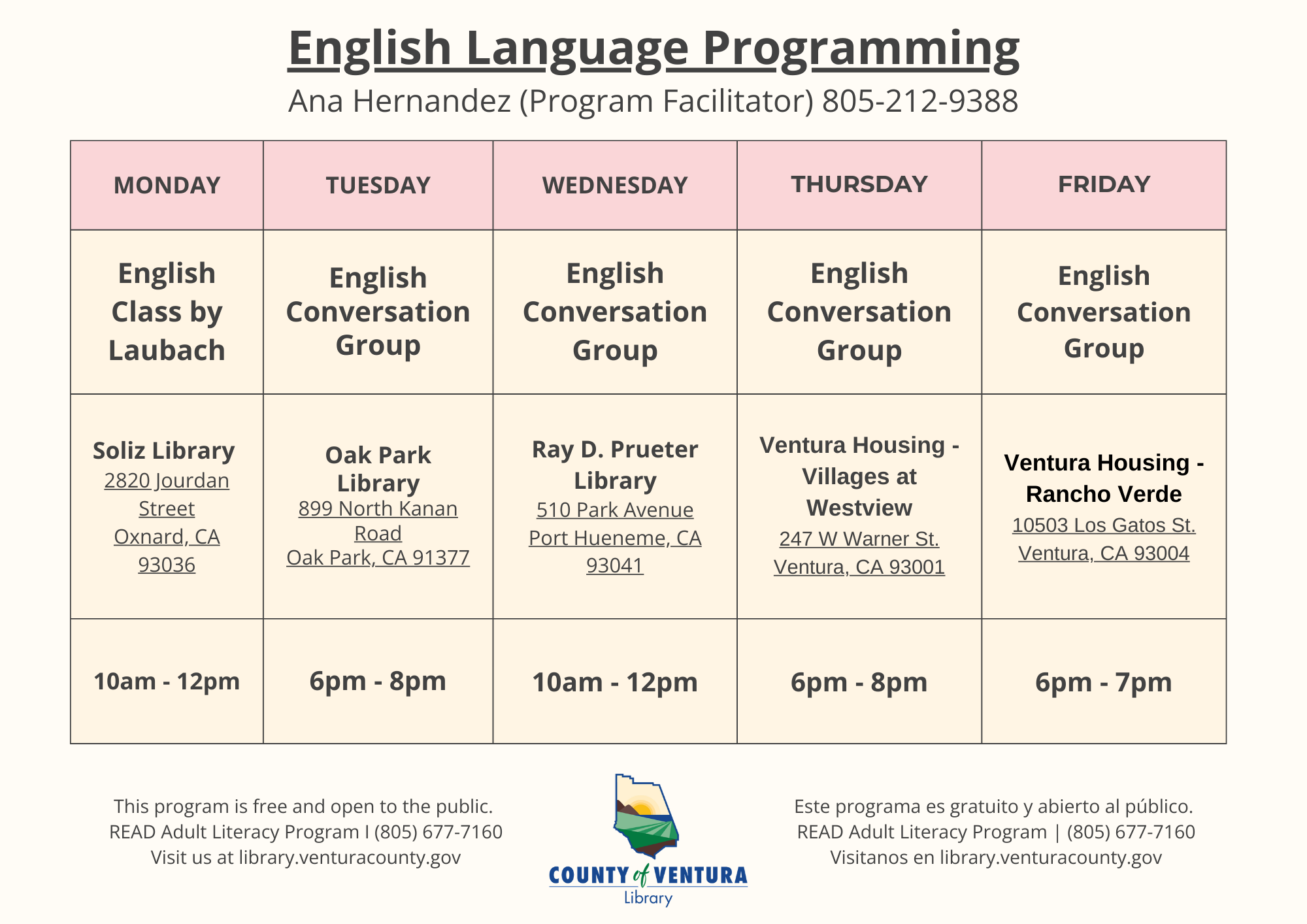 English Language Programming
Ana Hernandez (Program Facilitator) 805-212-9388

| MONDAY | TUESDAY | WEDNESDAY | THURSDAY | FRIDAY |
|---|---|---|---|---|
| English Class by Laubach | English Conversation Group | English Conversation Group | English Conversation Group | English Conversation Group |
| Soliz Library 2820 Jourdan Street Oxnard, CA 93036 | Oak Park Library 899 North Kanan Road Oak Park, CA 91377 | Ray D. Prueter Library 510 Park Avenue Port Hueneme, CA 93041 | Ventura Housing - Villages at Westview 247 W Warner St. Ventura, CA 93001 | Ventura Housing - Rancho Verde 10503 Los Gatos St. Ventura, CA 93004 |
| 10am - 12pm | 6pm - 8pm | 10am - 12pm | 6pm - 8pm | 6pm - 7pm |

This program is free and open to the public.
READ Adult Literacy Program I (805) 677-7160
Visit us at library.venturacounty.gov

COUNTY of VENTURA
Library

Este programa es gratuito y abierto al público.
READ Adult Literacy Program | (805) 677-7160
Visitanos en library.venturacounty.gov